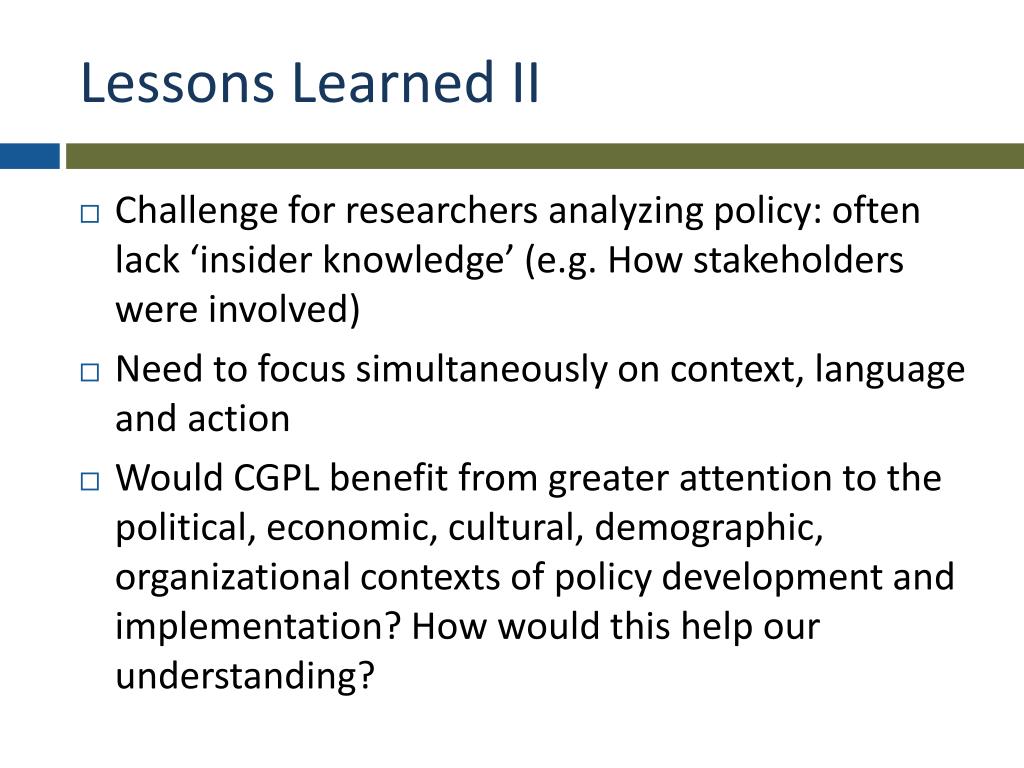 Lessons Learned II

□ Challenge for researchers analyzing policy: often lack ‘insider knowledge’ (e.g. How stakeholders were involved)

□ Need to focus simultaneously on context, language and action

□ Would CGPL benefit from greater attention to the political, economic, cultural, demographic, organizational contexts of policy development and implementation? How would this help our understanding?